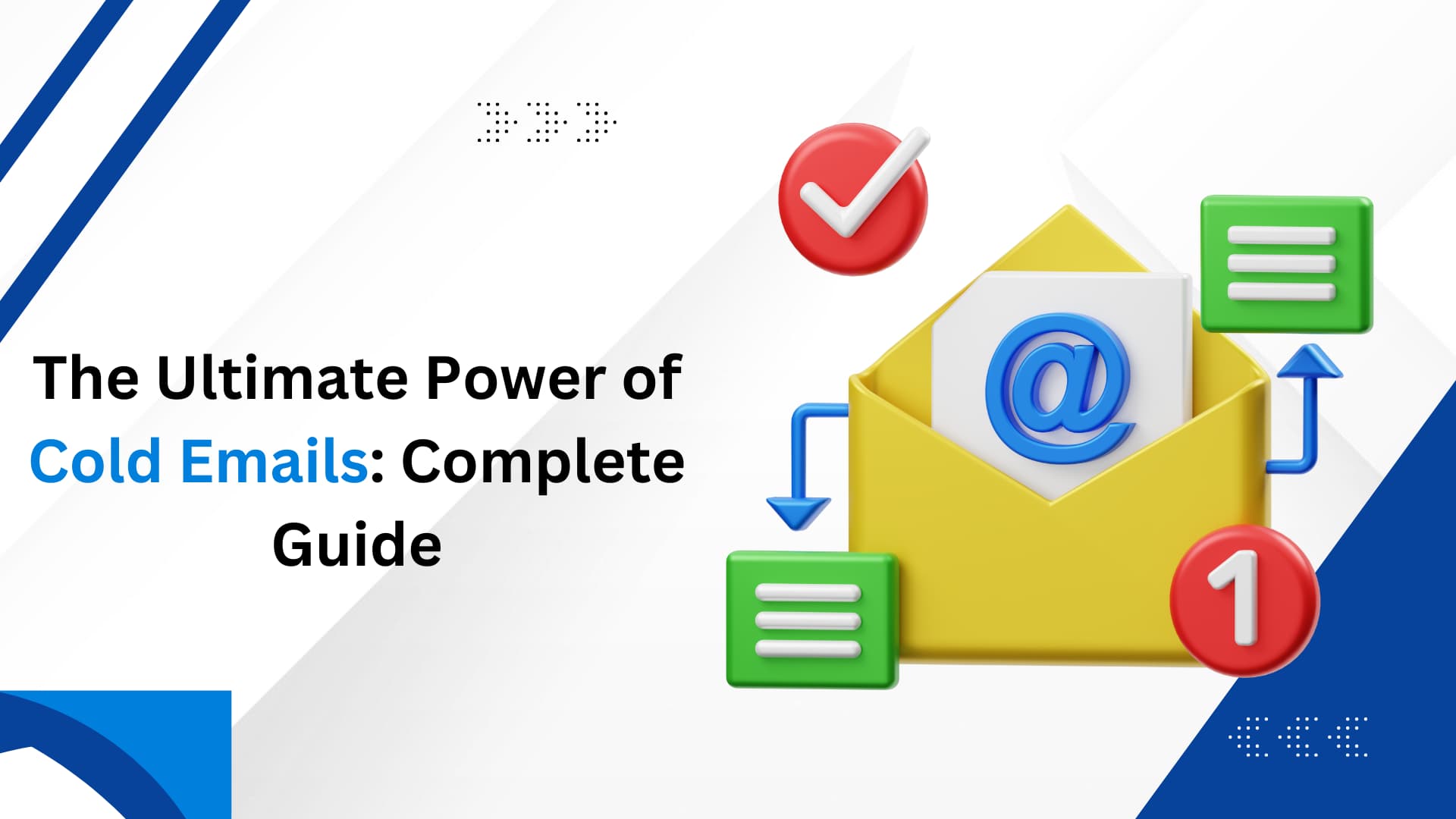 The Ultimate Power of Cold Emails: Complete Guide

@

1